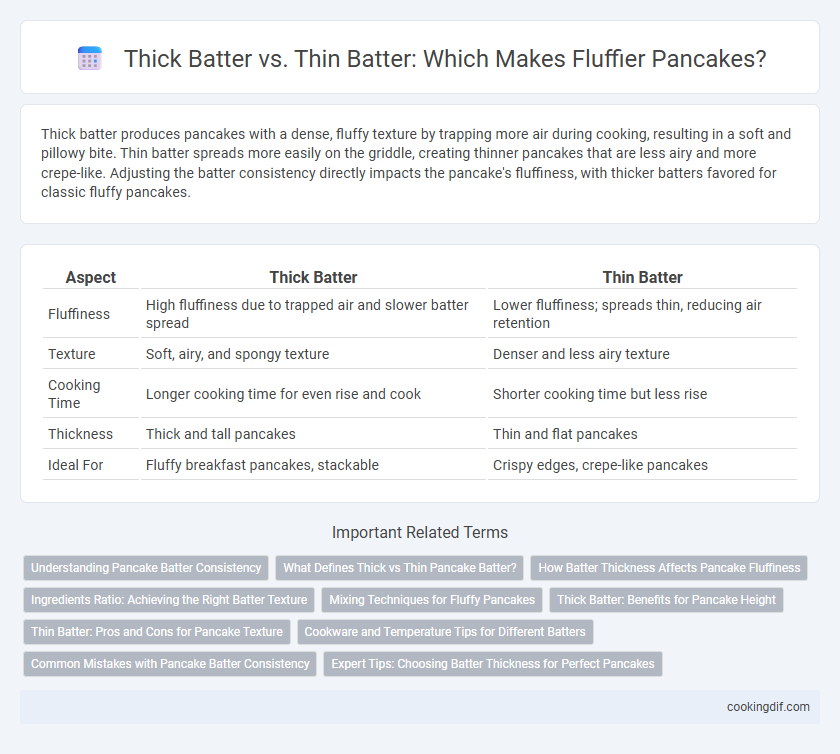 Thick Batter vs. Thin Batter: Which Makes Fluffier Pancakes?

Thick batter produces pancakes with a dense, fluffy texture by trapping more air during cooking, resulting in a soft and pillowy bite. Thin batter spreads more easily on the griddle, creating thinner pancakes that are less airy and more crepe-like. Adjusting the batter consistency directly impacts the pancake's fluffiness, with thicker batters favored for classic fluffy pancakes.

| Aspect | Thick Batter | Thin Batter |
|---|---|---|
| Fluffiness | High fluffiness due to trapped air and slower batter spread | Lower fluffiness; spreads thin, reducing air retention |
| Texture | Soft, airy, and spongy texture | Denser and less airy texture |
| Cooking Time | Longer cooking time for even rise and cook | Shorter cooking time but less rise |
| Thickness | Thick and tall pancakes | Thin and flat pancakes |
| Ideal For | Fluffy breakfast pancakes, stackable | Crispy edges, crepe-like pancakes |

Important Related Terms

Understanding Pancake Batter Consistency
What Defines Thick vs Thin Pancake Batter?
How Batter Thickness Affects Pancake Fluffiness
Ingredients Ratio: Achieving the Right Batter Texture
Mixing Techniques for Fluffy Pancakes
Thick Batter: Benefits for Pancake Height
Thin Batter: Pros and Cons for Pancake Texture
Cookware and Temperature Tips for Different Batters
Common Mistakes with Pancake Batter Consistency
Expert Tips: Choosing Batter Thickness for Perfect Pancakes

cookingdif.com